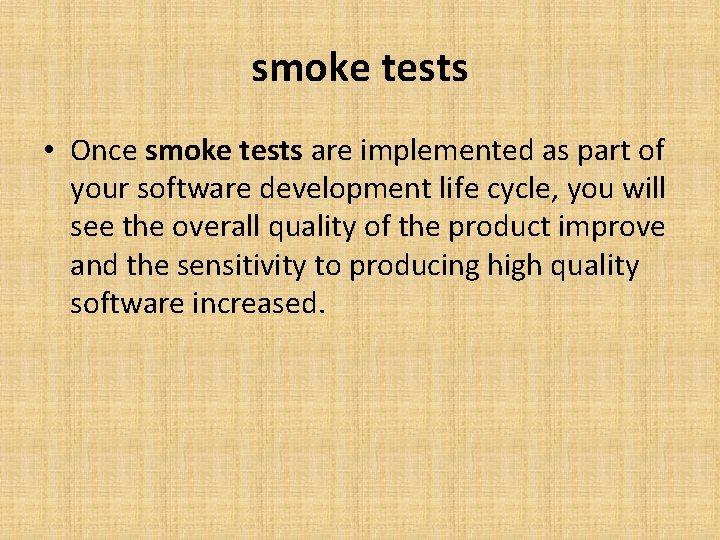 smoke tests

• Once smoke tests are implemented as part of your software development life cycle, you will see the overall quality of the product improve and the sensitivity to producing high quality software increased.